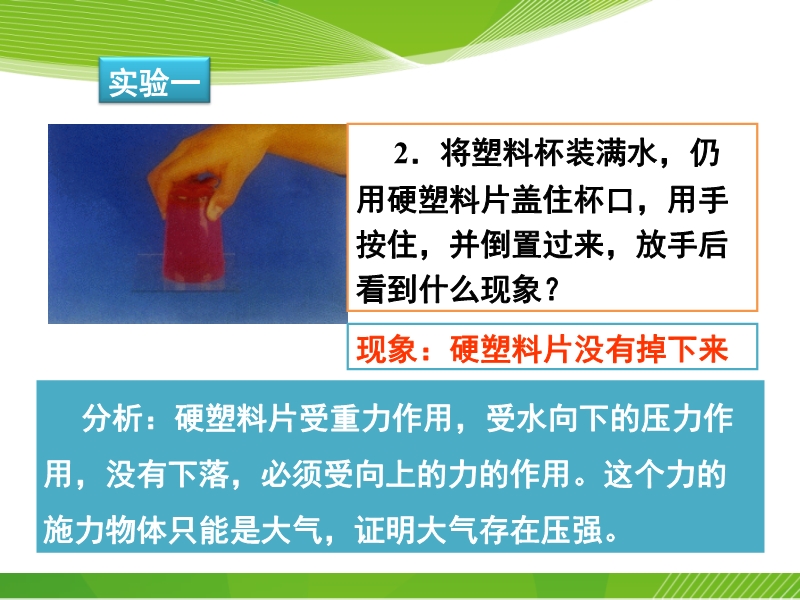 实验一

2．将塑料杯装满水，仍用硬塑料片盖住杯口，用手按住，并倒置过来，放手后看到什么现象？

现象：硬塑料片没有掉下来

分析：硬塑料片受重力作用，受水向下的压力作用，没有下落，必须受向上的力的作用。这个力的施力物体只能是大气，证明大气存在压强。